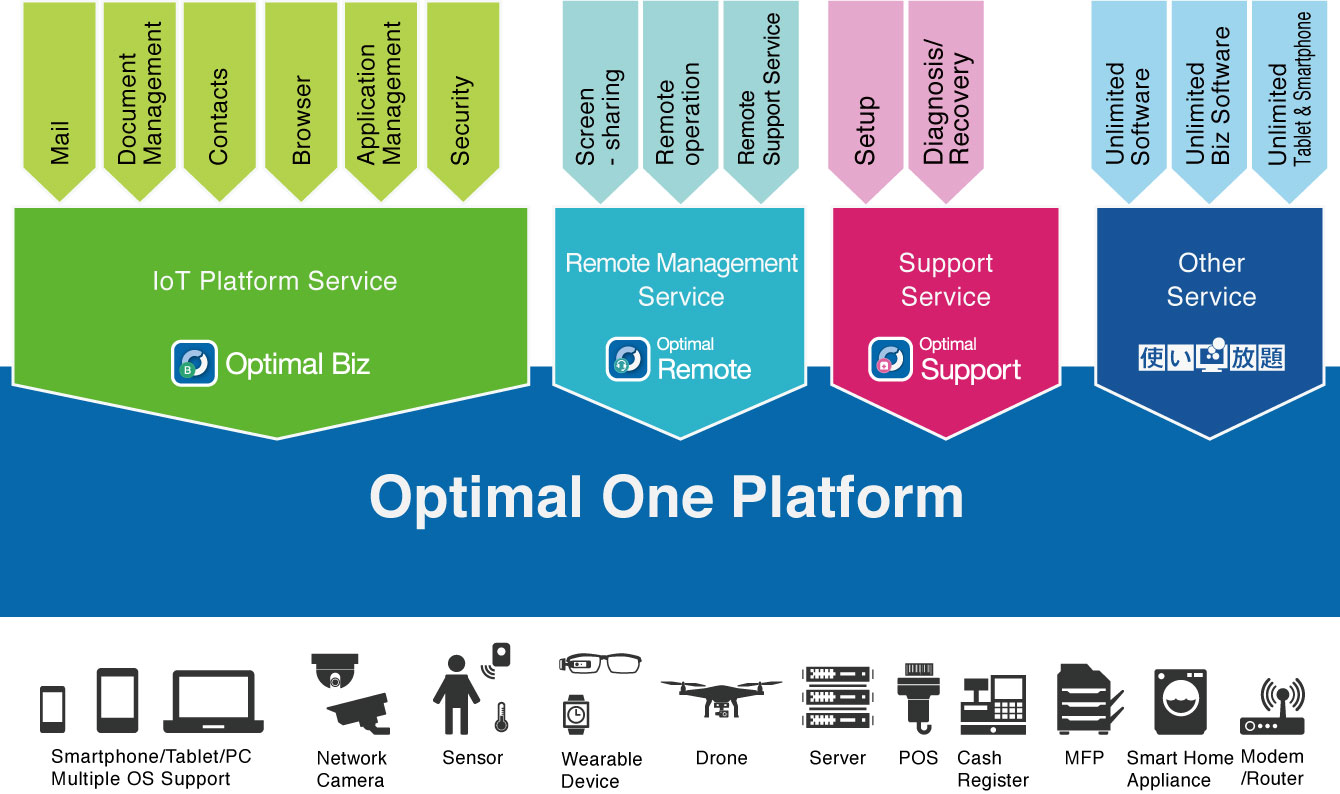 Mail
Document Management
Contacts
Browser
Application Management
Security

Screen - sharing
Remote operation
Remote Support Service

Setup
Diagnosis/ Recovery

Unlimited Software
Unlimited Biz Software
Unlimited Tablet & Smartphone

IoT Platform Service
Optimal Biz

Remote Management Service
Optimal Remote

Support Service
Optimal Support

Other Service
使い放題

Optimal One Platform

Smartphone/Tablet/PC Multiple OS Support
Network Camera
Sensor
Wearable Device
Drone
Server
POS
Cash Register
MFP
Smart Home Appliance
Modem /Router